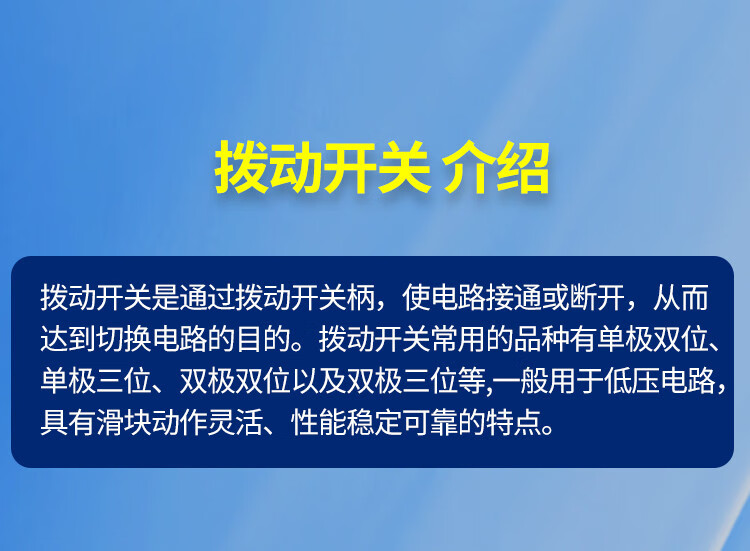 拨动开关 介绍

拨动开关是通过拨动开关柄，使电路接通或断开，从而达到切换电路的目的。拨动开关常用的品种有单极双位、单极三位、双极双位以及双极三位等,一般用于低压电路，具有滑块动作灵活、性能稳定可靠的特点。